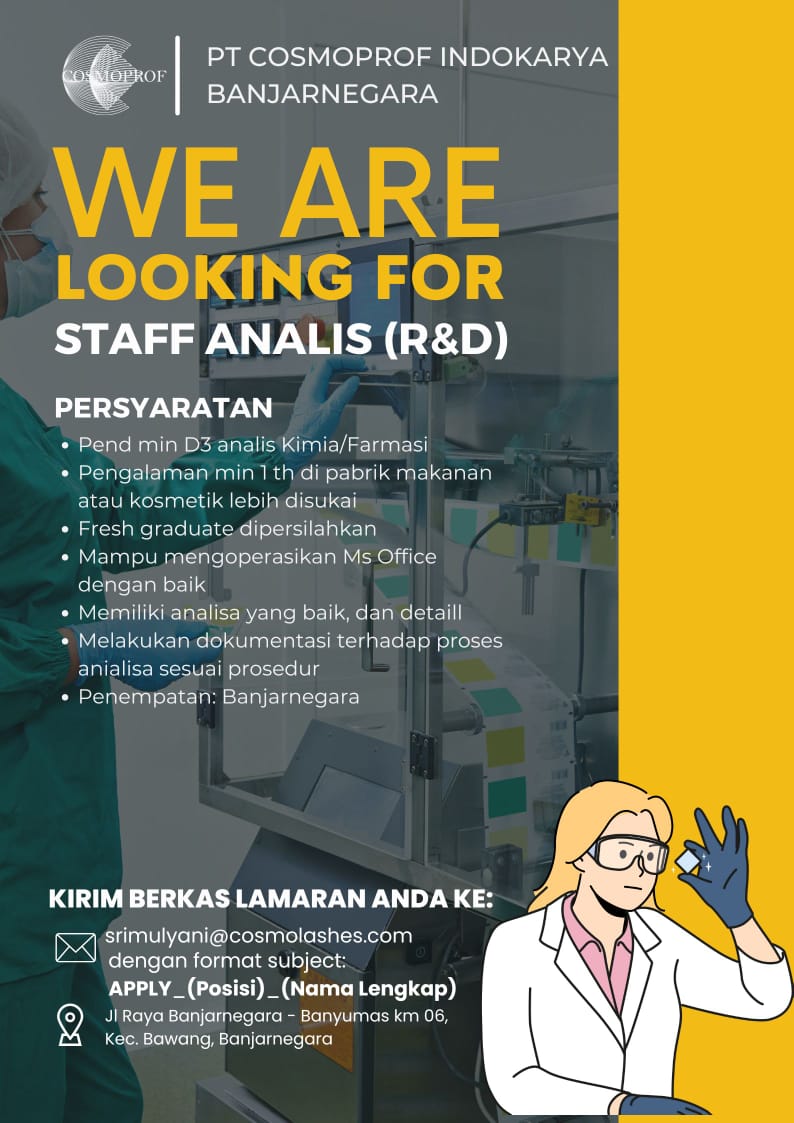 COSMOPROF

PT COSMOPROF INDOKARYA BANJARNEGARA

WE ARE LOOKING FOR

STAFF ANALIS (R&D)

PERSYARATAN

- Pend min D3 analis Kimia/Farmasi
- Pengalaman min 1 th di pabrik makanan atau kosmetik lebih disukai
- Fresh graduate dipersilahkan
- Mampu mengoperasikan Ms Office dengan baik
- Memiliki analisa yang baik, dan detaill
- Melakukan dokumentasi terhadap proses anialisa sesuai prosedur
- Penempatan: Banjarnegara

KIRIM BERKAS LAMARAN ANDA KE:

srimulyani@cosmolashes.com dengan format subject: APPLY_(Posisi)_(Nama Lengkap)

Jl Raya Banjarnegara - Banyumas km 06, Kec. Bawang, Banjarnegara